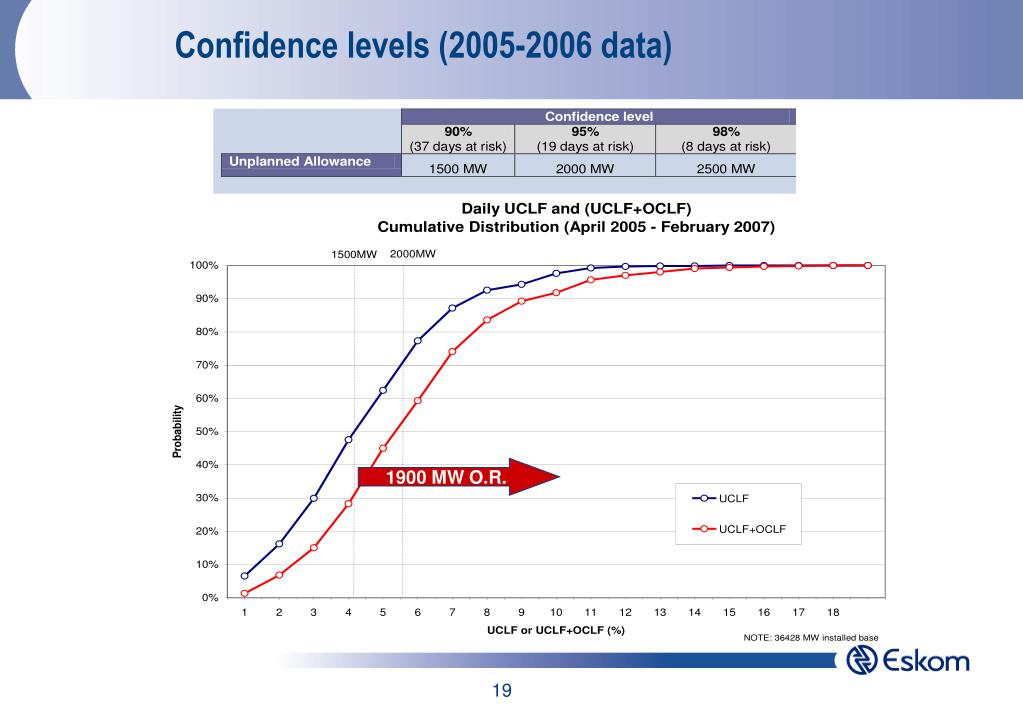 Confidence levels (2005-2006 data)

| | Confidence level | | |
|---|---|---|---|
| | 90% (37 days at risk) | 95% (19 days at risk) | 98% (8 days at risk) |
| Unplanned Allowance | 1500 MW | 2000 MW | 2500 MW |

Daily UCLF and (UCLF+OCLF) Cumulative Distribution (April 2005 - February 2007)

1500MW 2000MW

100%
90%
80%
70%
60%
50%
40%
30%
20%
10%
0%

Probability

1900 MW O.R.

UCLF
UCLF+OCLF

1 2 3 4 5 6 7 8 9 10 11 12 13 14 15 16 17 18

UCLF or UCLF+OCLF (%)

NOTE: 36428 MW installed base

Eskom

19